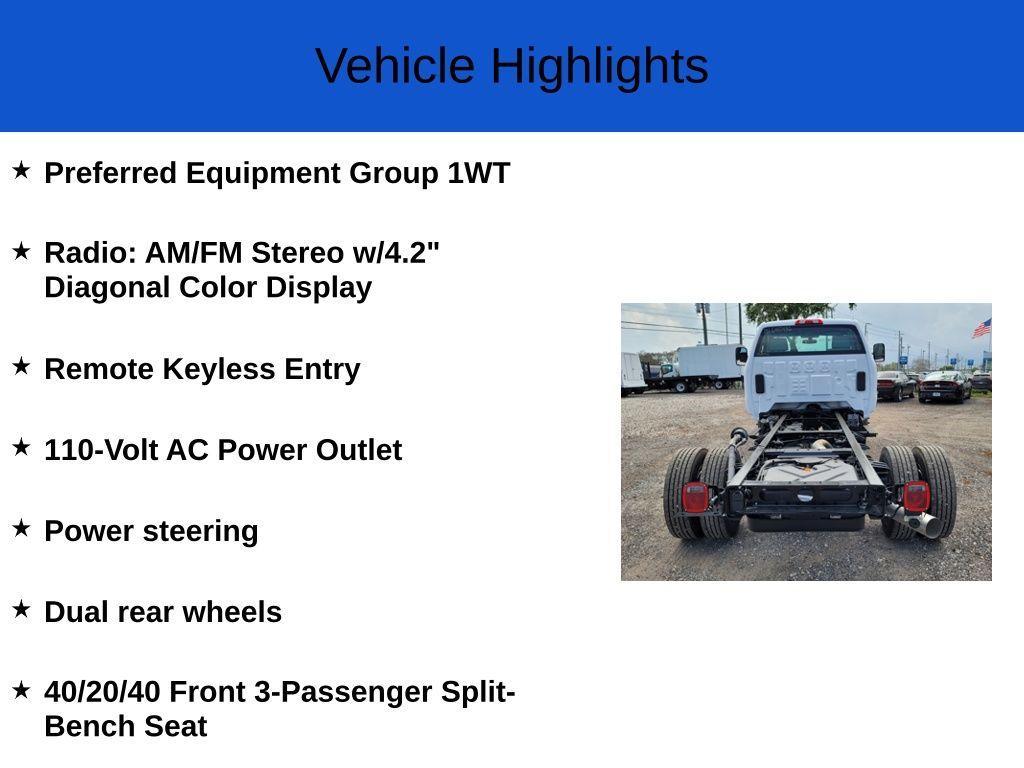 Vehicle Highlights

★ Preferred Equipment Group 1WT

★ Radio: AM/FM Stereo w/4.2" Diagonal Color Display

★ Remote Keyless Entry

★ 110-Volt AC Power Outlet

★ Power steering

★ Dual rear wheels

★ 40/20/40 Front 3-Passenger Split-Bench Seat